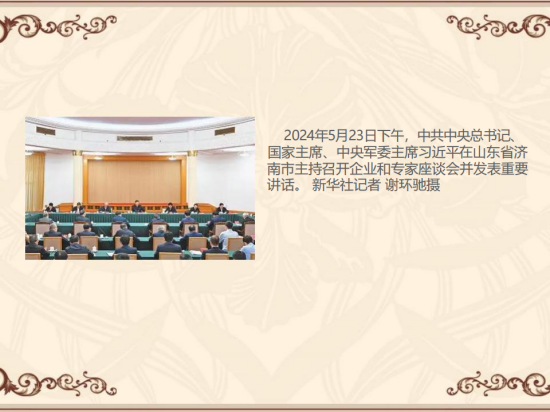 2024年5月23日下午，中共中央总书记、国家主席、中央军委主席习近平在山东省济南市主持召开企业和专家座谈会并发表重要讲话。 新华社记者 谢环驰摄